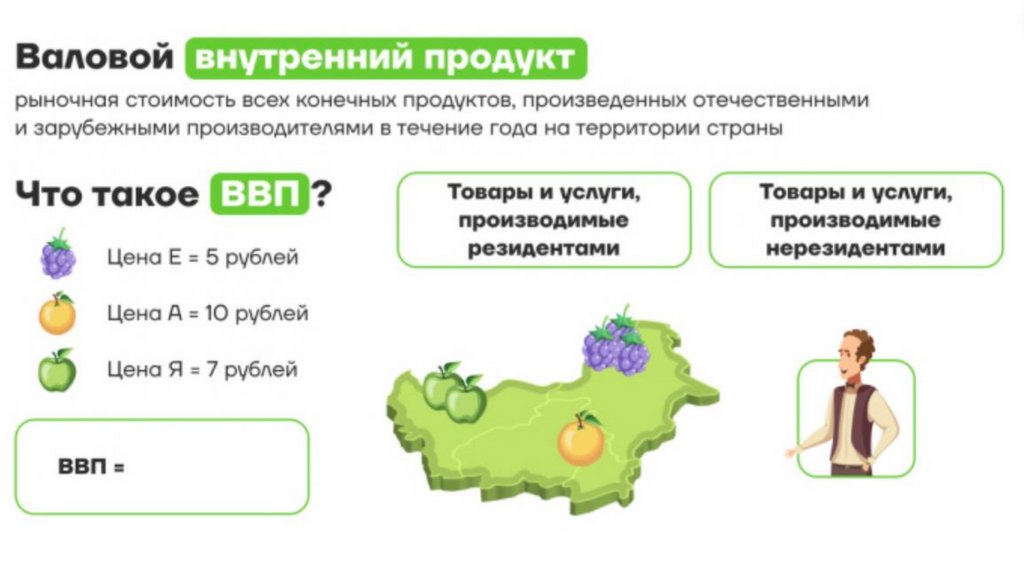 Валовой внутренний продукт

рыночная стоимость всех конечных продуктов, произведенных отечественными и зарубежными производителями в течение года на территории страны

Что такое ВВП?

Цена Е = 5 рублей

Цена А = 10 рублей

Цена Я = 7 рублей

ВВП =

Товары и услуги, производимые резидентами

Товары и услуги, производимые нерезидентами